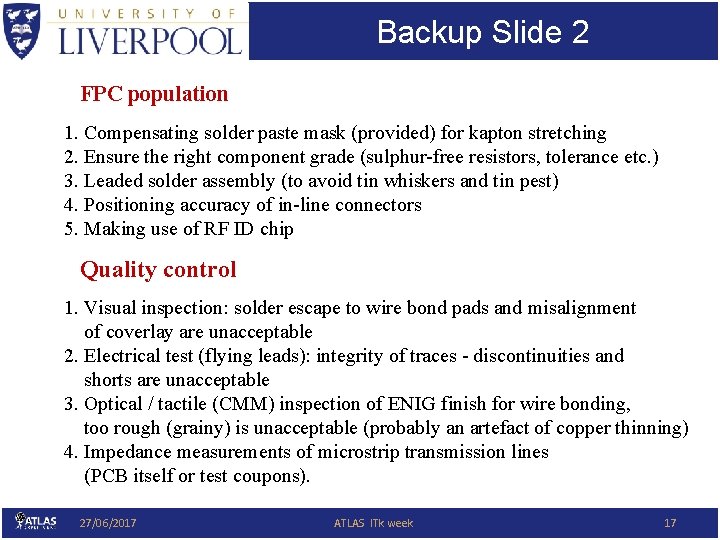 UNIVERSITY OF
LIVERPOOL

Backup Slide 2

FPC population

1. Compensating solder paste mask (provided) for kapton stretching
2. Ensure the right component grade (sulphur-free resistors, tolerance etc.)
3. Leaded solder assembly (to avoid tin whiskers and tin pest)
4. Positioning accuracy of in-line connectors
5. Making use of RF ID chip

Quality control

1. Visual inspection: solder escape to wire bond pads and misalignment of coverlay are unacceptable
2. Electrical test (flying leads): integrity of traces - discontinuities and shorts are unacceptable
3. Optical / tactile (CMM) inspection of ENIG finish for wire bonding, too rough (grainy) is unacceptable (probably an artefact of copper thinning)
4. Impedance measurements of microstrip transmission lines (PCB itself or test coupons).

ATLAS 27/06/2017 ATLAS ITk week 17